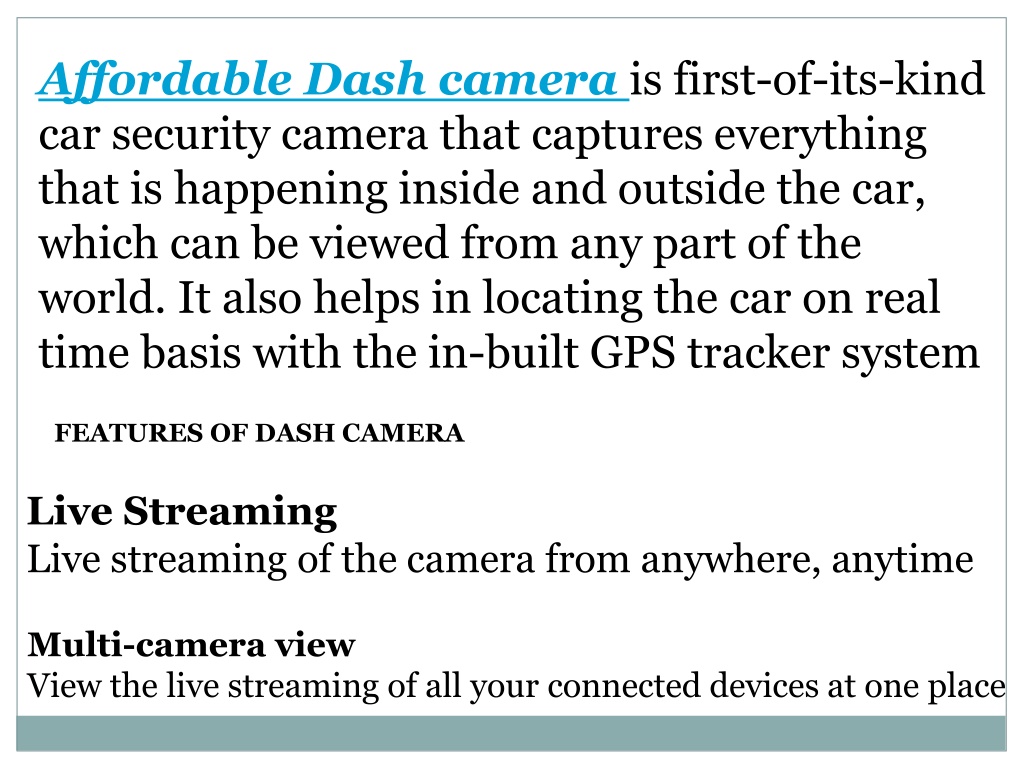 Affordable Dash camera is first-of-its-kind car security camera that captures everything that is happening inside and outside the car, which can be viewed from any part of the world. It also helps in locating the car on real time basis with the in-built GPS tracker system

FEATURES OF DASH CAMERA

Live Streaming
Live streaming of the camera from anywhere, anytime

Multi-camera view
View the live streaming of all your connected devices at one place